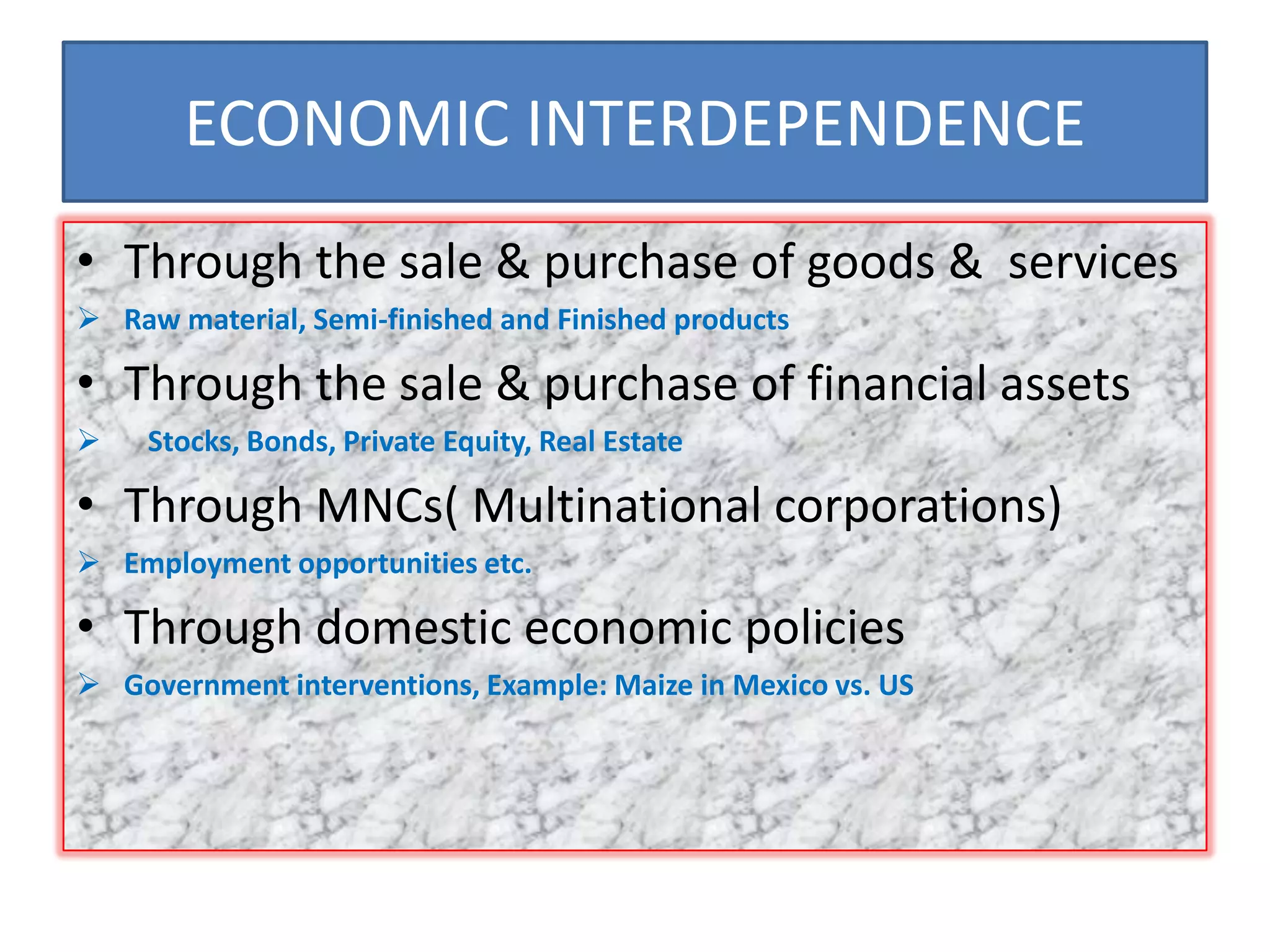 ECONOMIC INTERDEPENDENCE

• Through the sale & purchase of goods & services
➢ Raw material, Semi-finished and Finished products
• Through the sale & purchase of financial assets
➢ Stocks, Bonds, Private Equity, Real Estate
• Through MNCs( Multinational corporations)
➢ Employment opportunities etc.
• Through domestic economic policies
➢ Government interventions, Example: Maize in Mexico vs. US